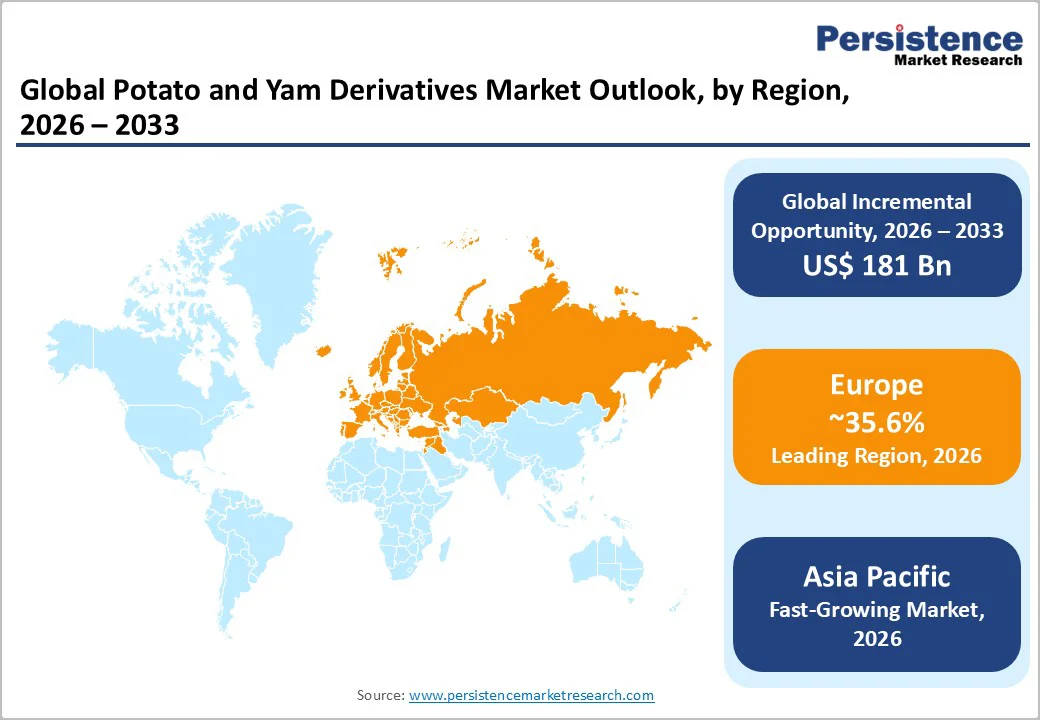 Persistence
Market Research

Global Potato and Yam Derivatives Market Outlook, by Region, 2026 – 2033

Global Incremental Opportunity, 2026 – 2033
US$ 181 Bn

Europe
~35.6%
Leading Region, 2026

Asia Pacific
Fast-Growing Market, 2026

Source: www.persistencemarketresearch.com